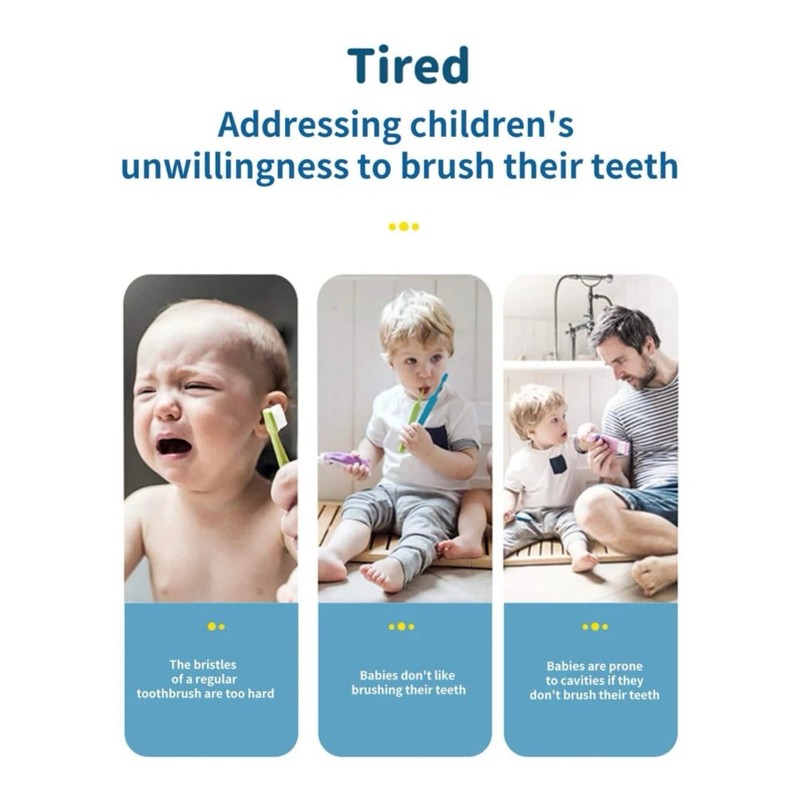 Tired

Addressing children's unwillingness to brush their teeth

The bristles of a regular toothbrush are too hard

Babies don't like brushing their teeth

Babies are prone to cavities if they don't brush their teeth